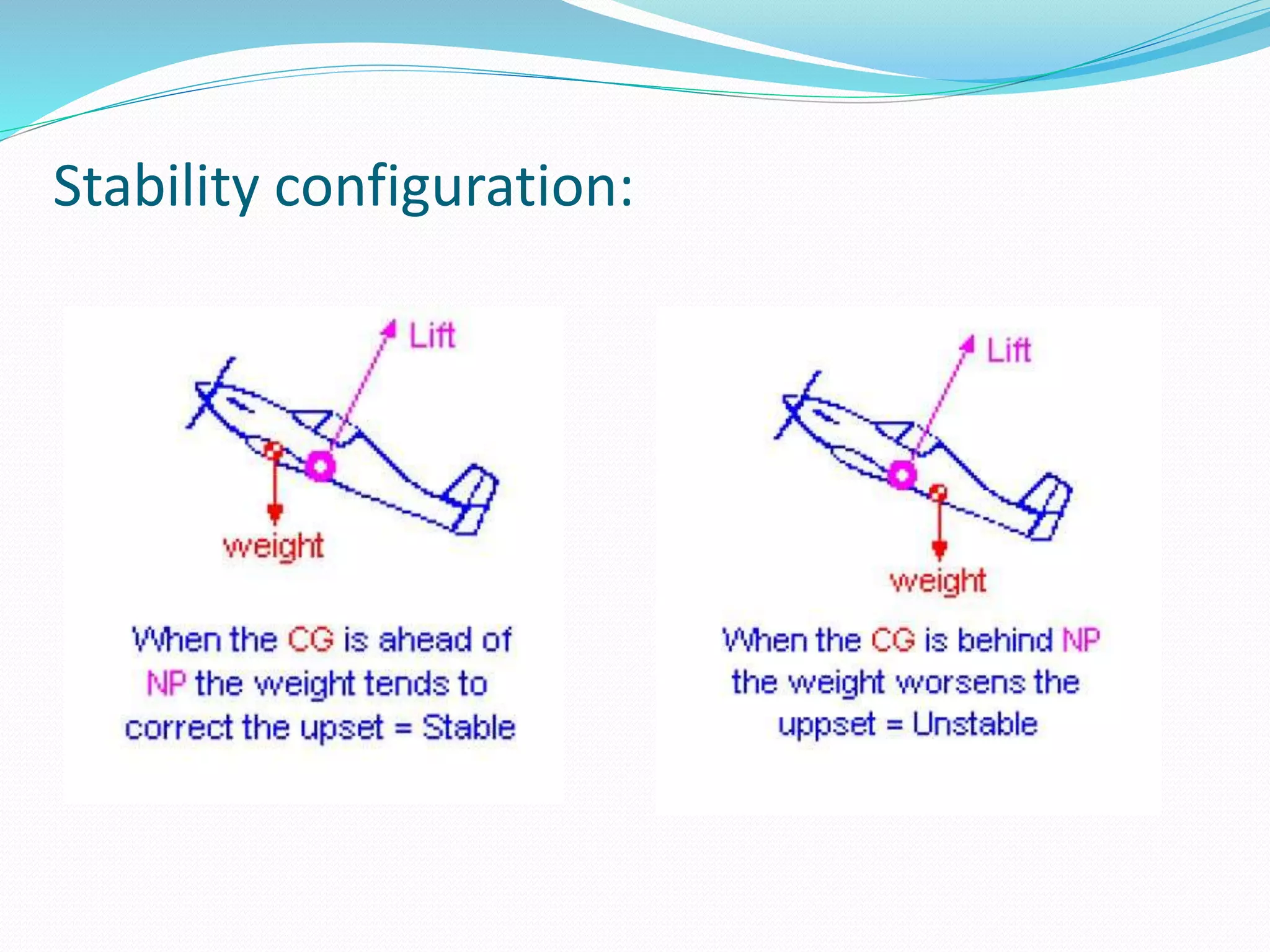 Stability configuration:

Lift

weight

When the CG is ahead of NP the weight tends to correct the upset = Stable

Lift

weight

When the CG is behind NP the weight worsens the uppset = Unstable